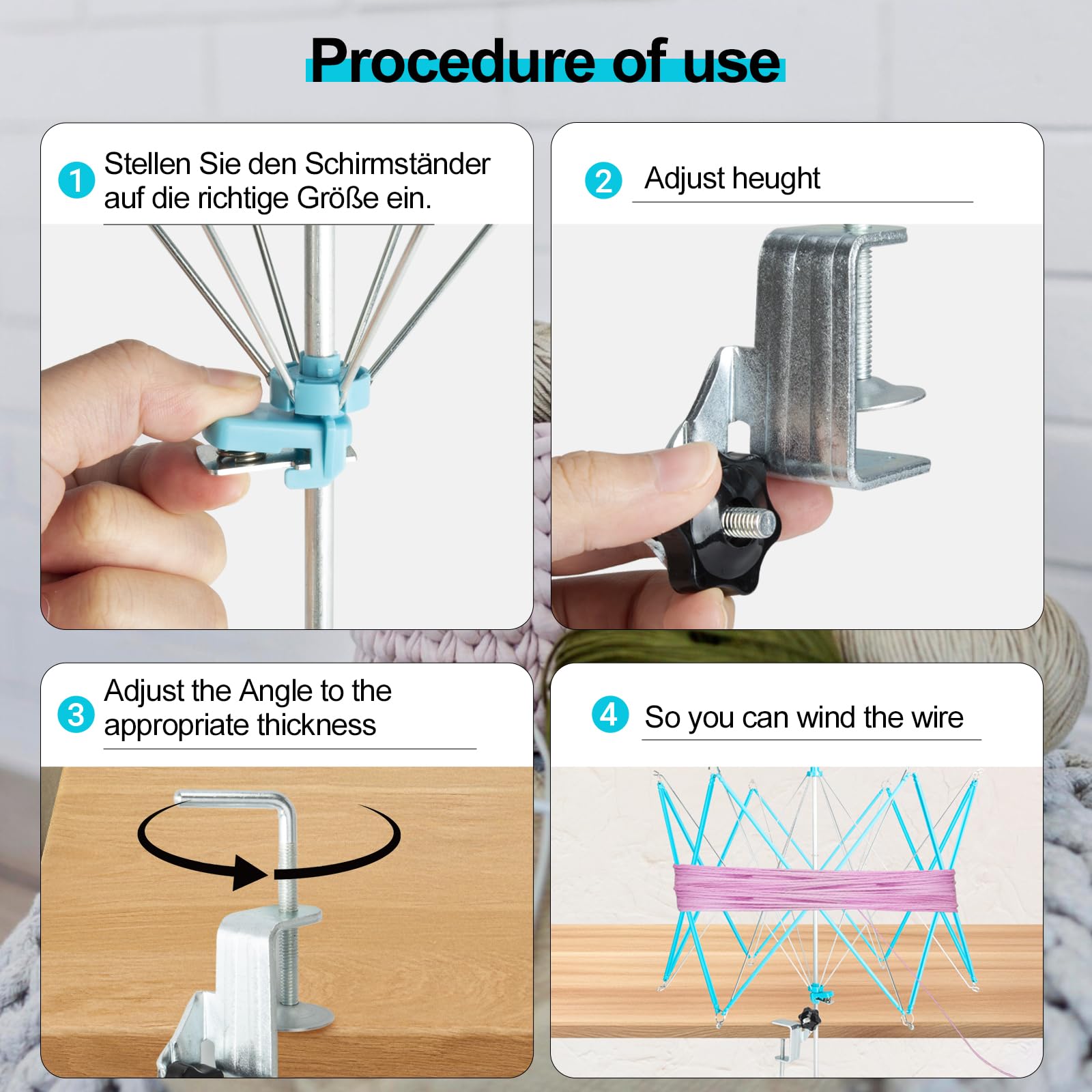 Procedure of use

1 Stellen Sie den Schirmständer auf die richtige Größe ein.

2 Adjust heught

3 Adjust the Angle to the appropriate thickness

4 So you can wind the wire